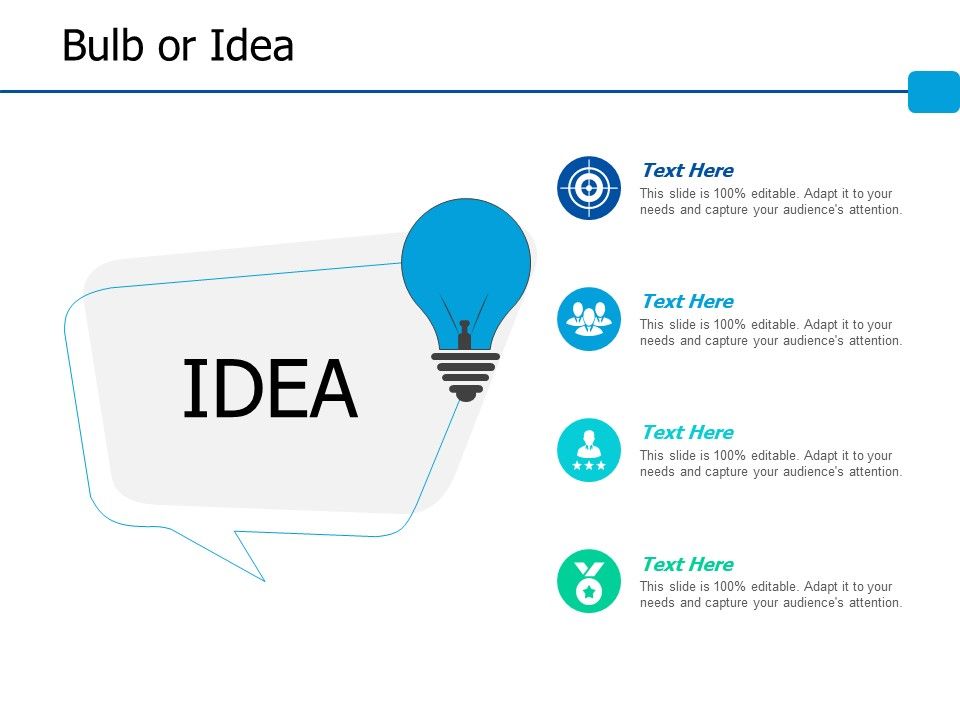 Bulb or Idea

IDEA

Text Here
This slide is 100% editable. Adapt it to your needs and capture your audience's attention.

Text Here
This slide is 100% editable. Adapt it to your needs and capture your audience's attention.

Text Here
This slide is 100% editable. Adapt it to your needs and capture your audience's attention.

Text Here
This slide is 100% editable. Adapt it to your needs and capture your audience's attention.